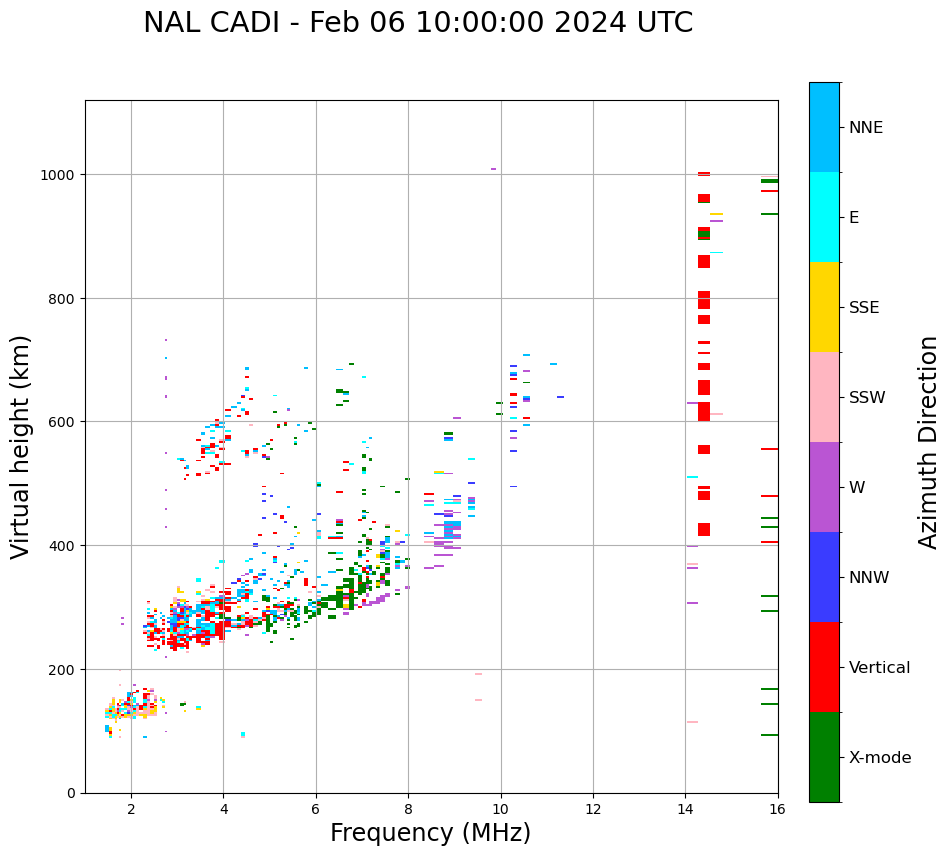 NAL CADI - Feb 06 10:00:00 2024 UTC

Virtual height (km)

1000
800
600
400
200
0

2
4
6
8
10
12
14
16

Frequency (MHz)

NNE
E
SSE
SSW
W
NNW
Vertical
X-mode

Azimuth Direction